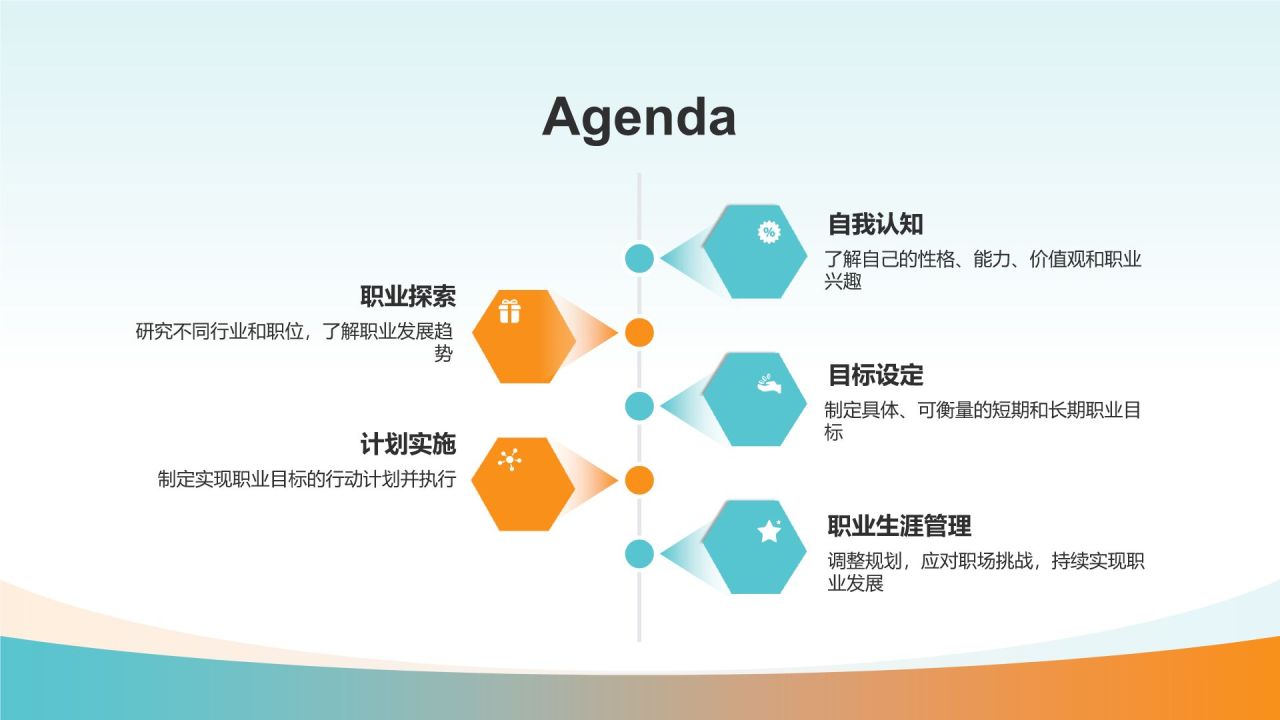 Agenda

自我认知

了解自己的性格、能力、价值观和职业兴趣

职业探索

研究不同行业和职位，了解职业发展趋势

目标设定

制定具体、可衡量的短期和长期职业目标

计划实施

制定实现职业目标的行动计划并执行

职业生涯管理

调整规划，应对职场挑战，持续实现职业发展